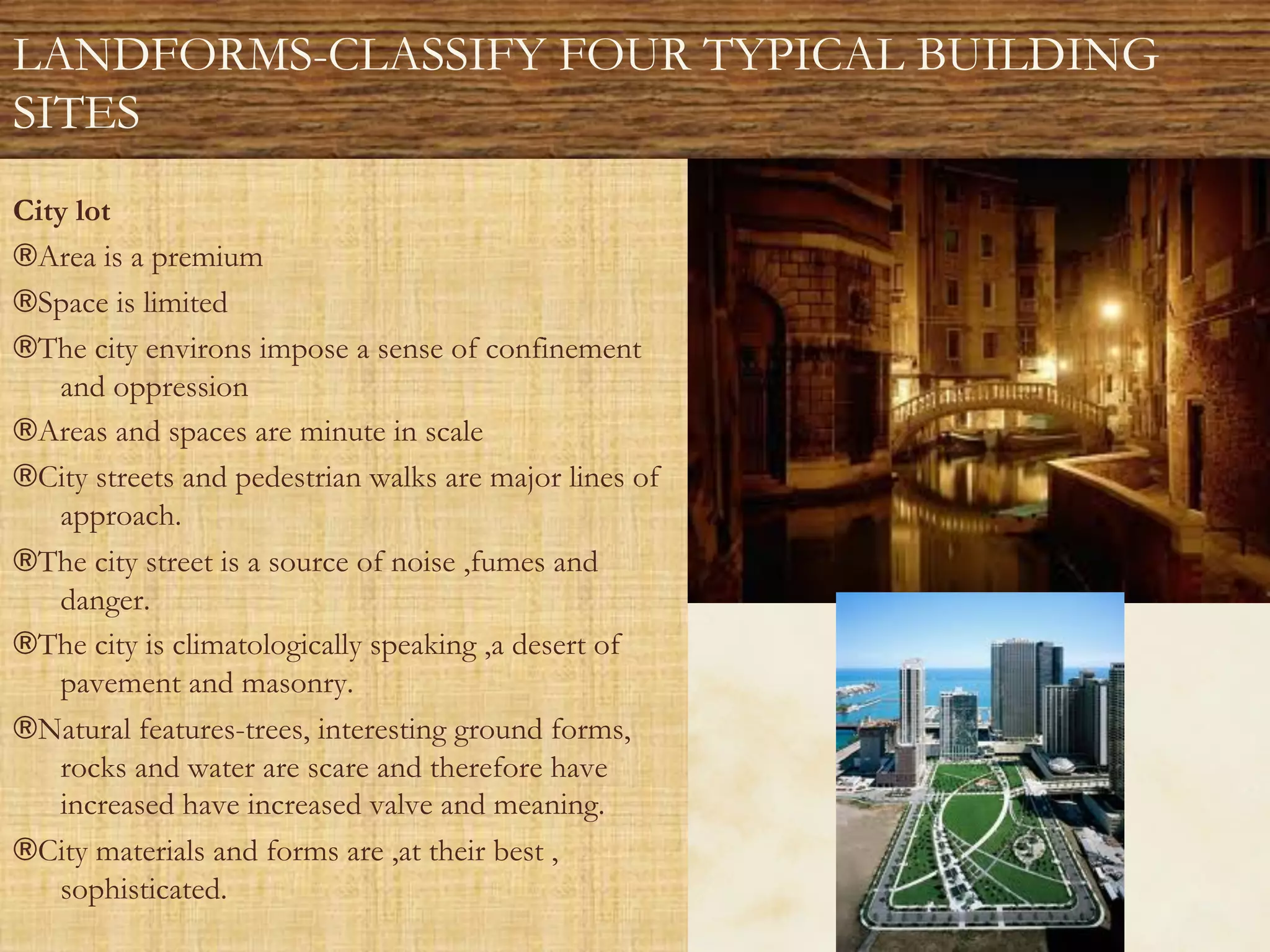 LANDFORMS-CLASSIFY FOUR TYPICAL BUILDING SITES

City lot

®Area is a premium

®Space is limited

®The city environs impose a sense of confinement and oppression

®Areas and spaces are minute in scale

®City streets and pedestrian walks are major lines of approach.

®The city street is a source of noise ,fumes and danger.

®The city is climatologically speaking ,a desert of pavement and masonry.

®Natural features-trees, interesting ground forms, rocks and water are scare and therefore have increased have increased valve and meaning.

®City materials and forms are ,at their best , sophisticated.